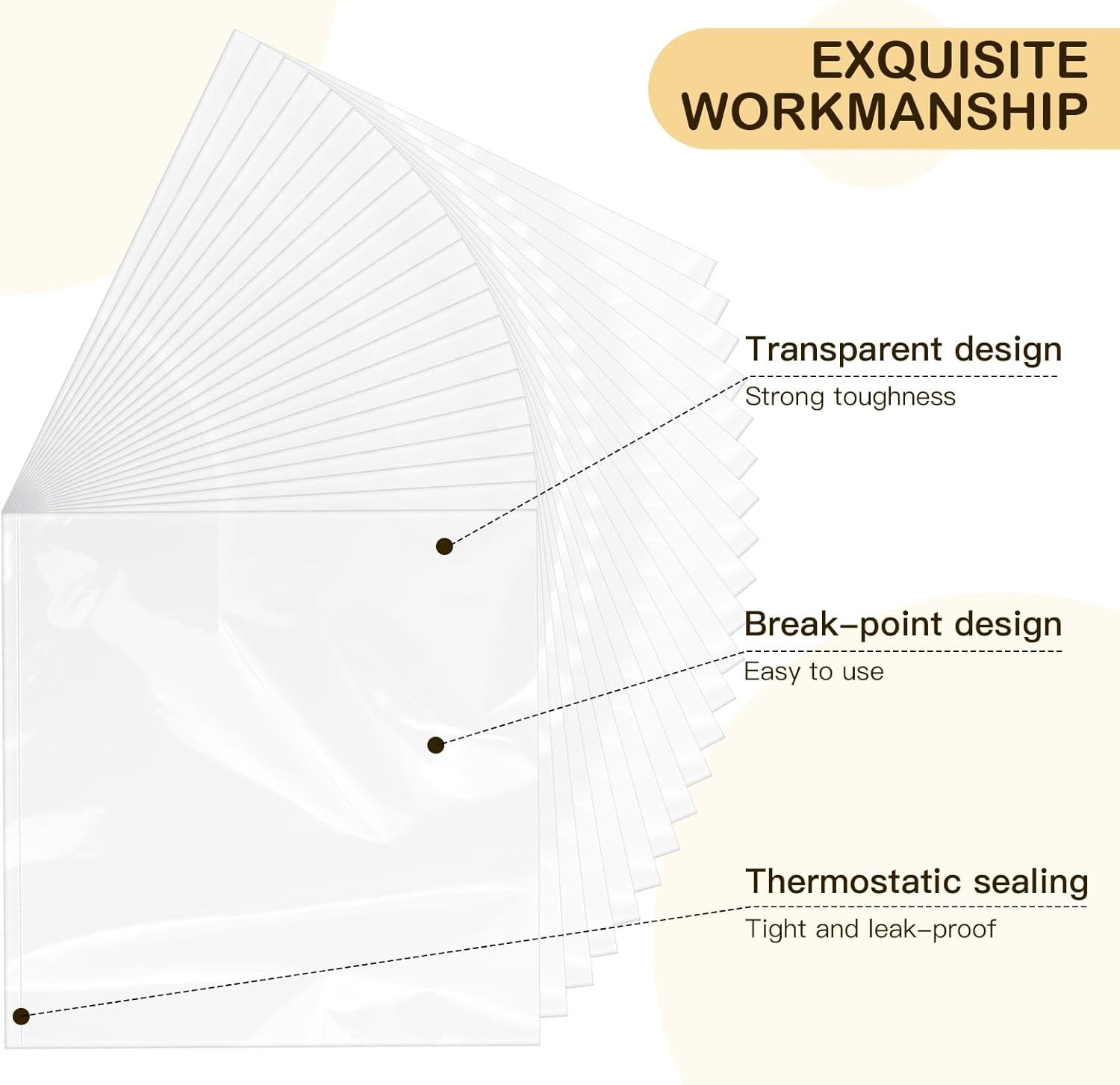 EXQUISITE WORKMANSHIP

Transparent design
Strong toughness

Break-point design
Easy to use

Thermostatic sealing
Tight and leak-proof